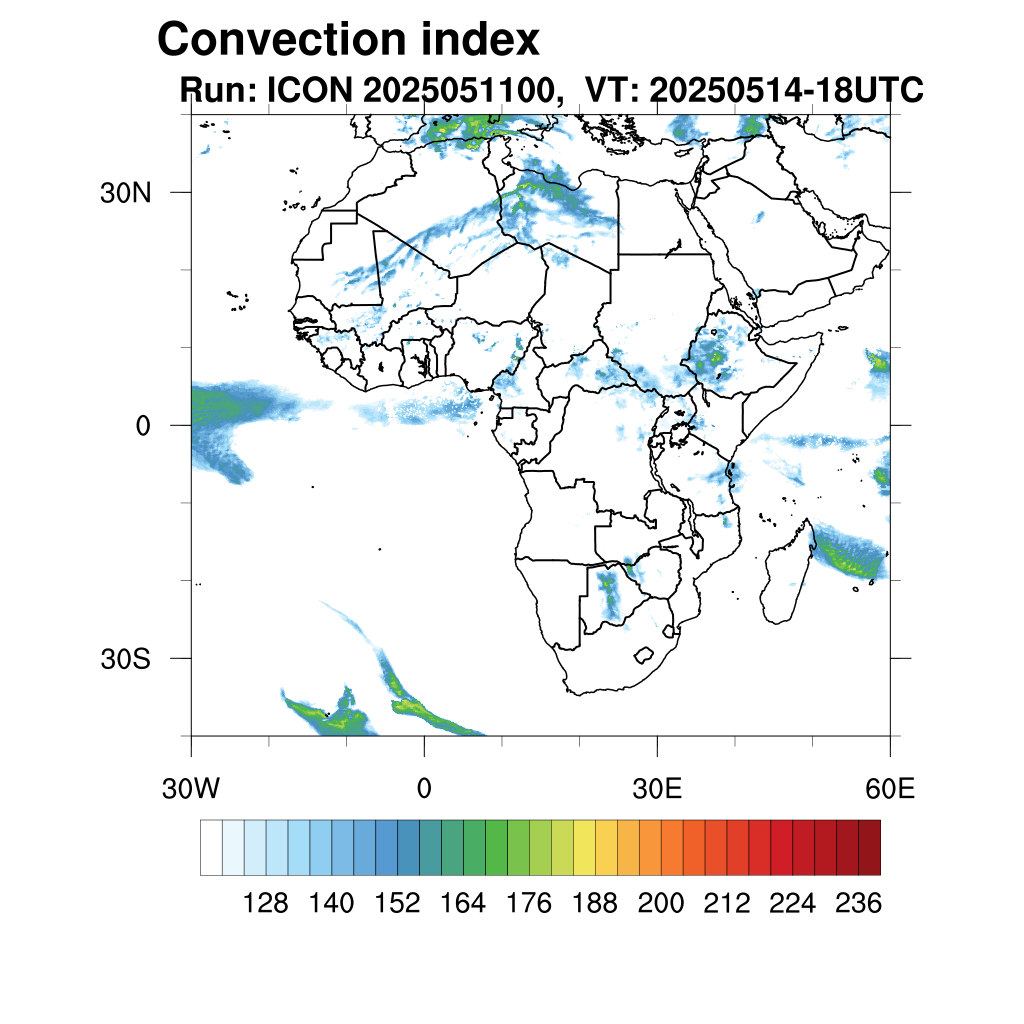 Convection index
Run: ICON 2025051100, VT: 20250514-18UTC

30N
0
30S

30W 0 30E 60E

128 140 152 164 176 188 200 212 224 236